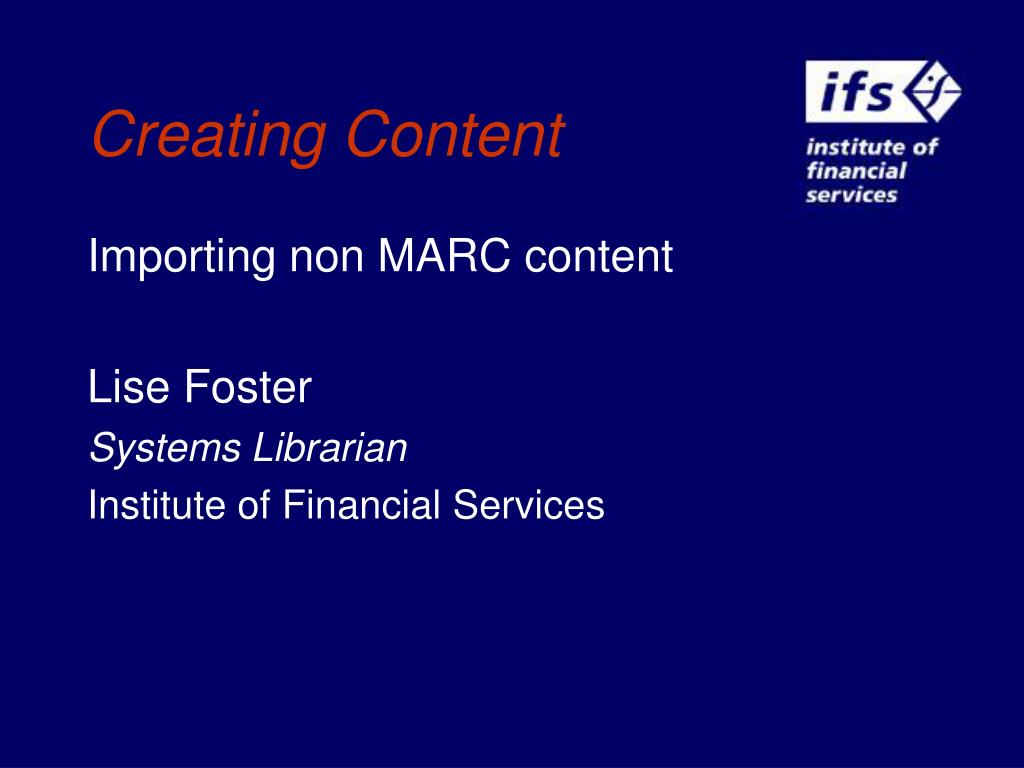 Creating Content

ifs
institute of financial services

Importing non MARC content

Lise Foster
Systems Librarian
Institute of Financial Services